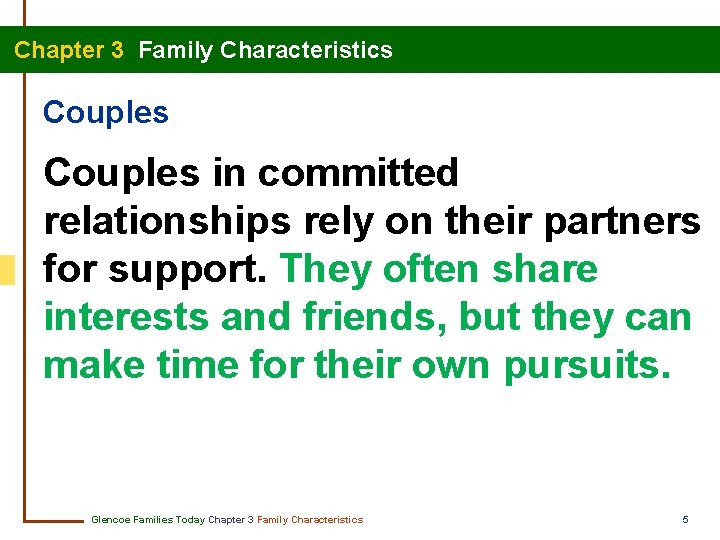 Chapter 3 Family Characteristics

Couples

Couples in committed relationships rely on their partners for support. They often share interests and friends, but they can make time for their own pursuits.

Glencoe Families Today Chapter 3 Family Characteristics

5